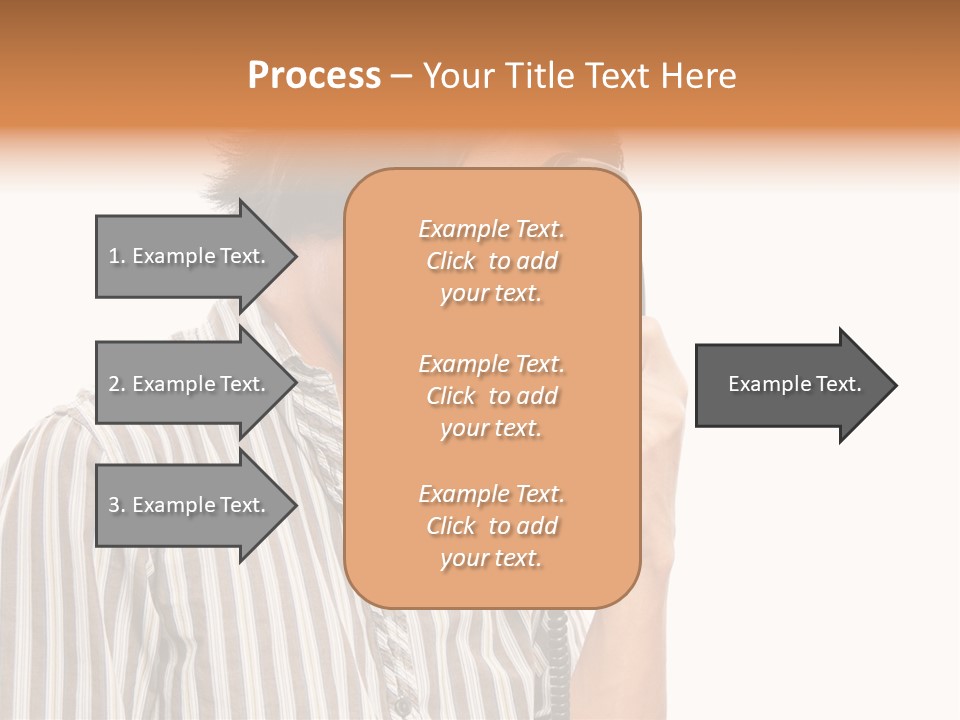 Process – Your Title Text Here

1. Example Text.

2. Example Text.

3. Example Text.

Example Text. Click to add your text.

Example Text. Click to add your text.

Example Text. Click to add your text.

Example Text.